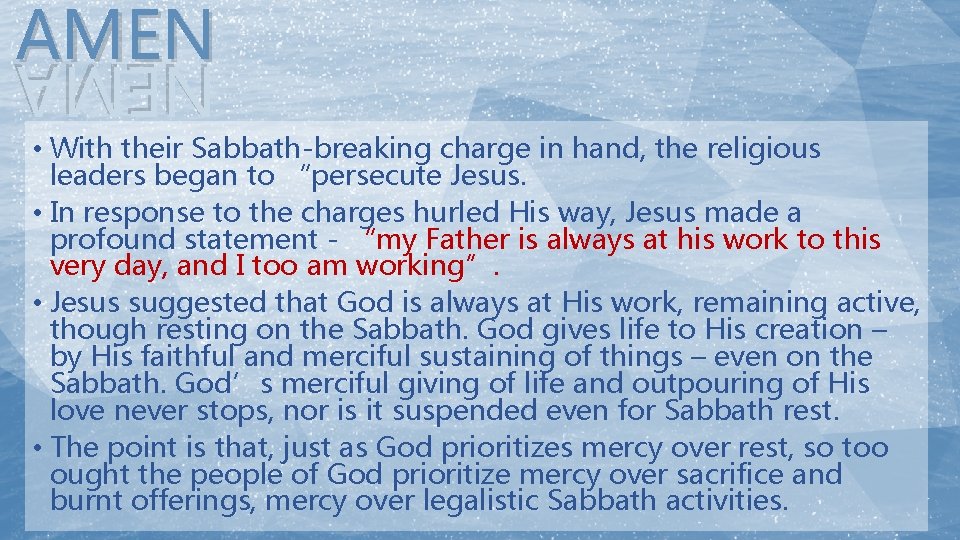 AMEN

• With their Sabbath-breaking charge in hand, the religious leaders began to “persecute Jesus.
• In response to the charges hurled His way, Jesus made a profound statement - “my Father is always at his work to this very day, and I too am working”.
• Jesus suggested that God is always at His work, remaining active, though resting on the Sabbath. God gives life to His creation – by His faithful and merciful sustaining of things – even on the Sabbath. God’s merciful giving of life and outpouring of His love never stops, nor is it suspended even for Sabbath rest.
• The point is that, just as God prioritizes mercy over rest, so too ought the people of God prioritize mercy over sacrifice and burnt offerings, mercy over legalistic Sabbath activities.